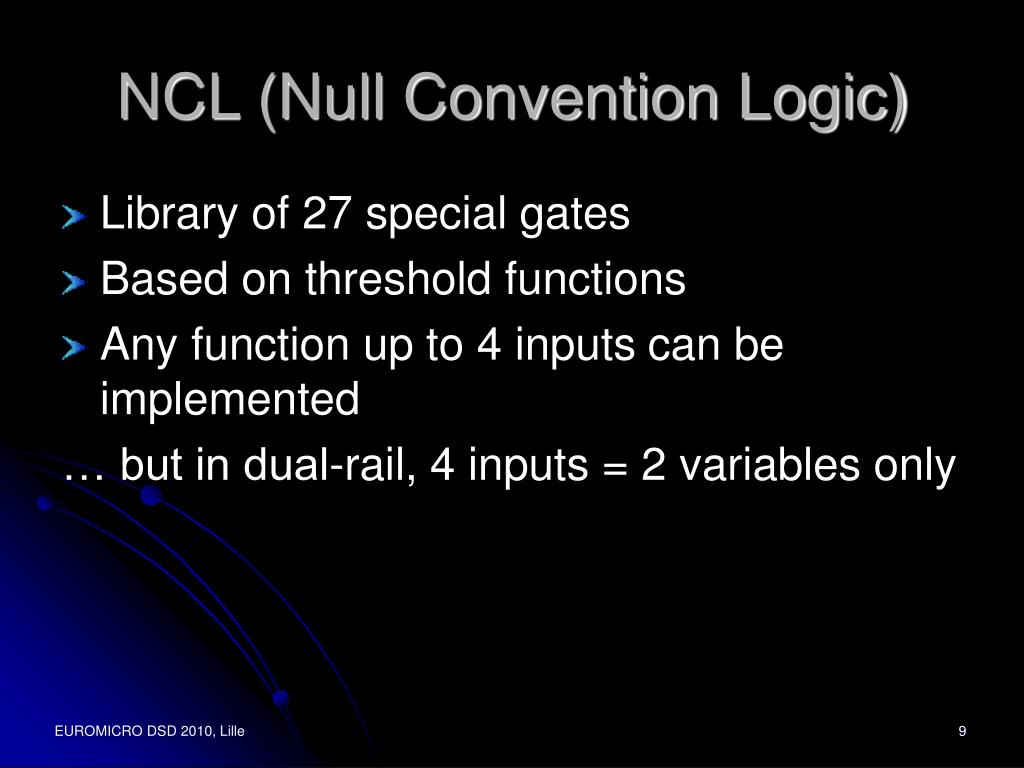 NCL (Null Convention Logic)

Library of 27 special gates

Based on threshold functions

Any function up to 4 inputs can be implemented

… but in dual-rail, 4 inputs = 2 variables only

EUROMICRO DSD 2010, Lille

9